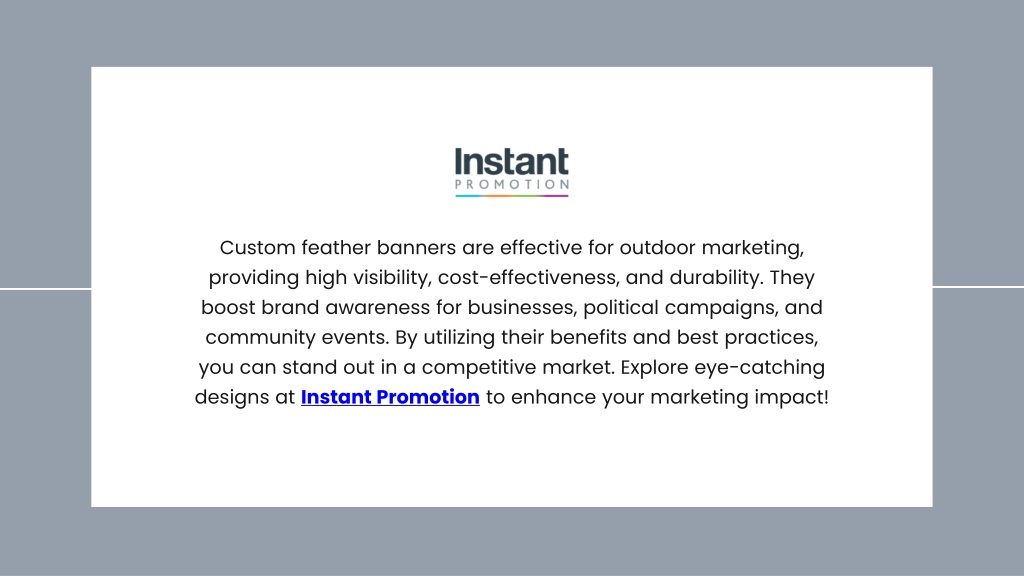 Instant
PROMOTION

Custom feather banners are effective for outdoor marketing, providing high visibility, cost-effectiveness, and durability. They boost brand awareness for businesses, political campaigns, and community events. By utilizing their benefits and best practices, you can stand out in a competitive market. Explore eye-catching designs at Instant Promotion to enhance your marketing impact!